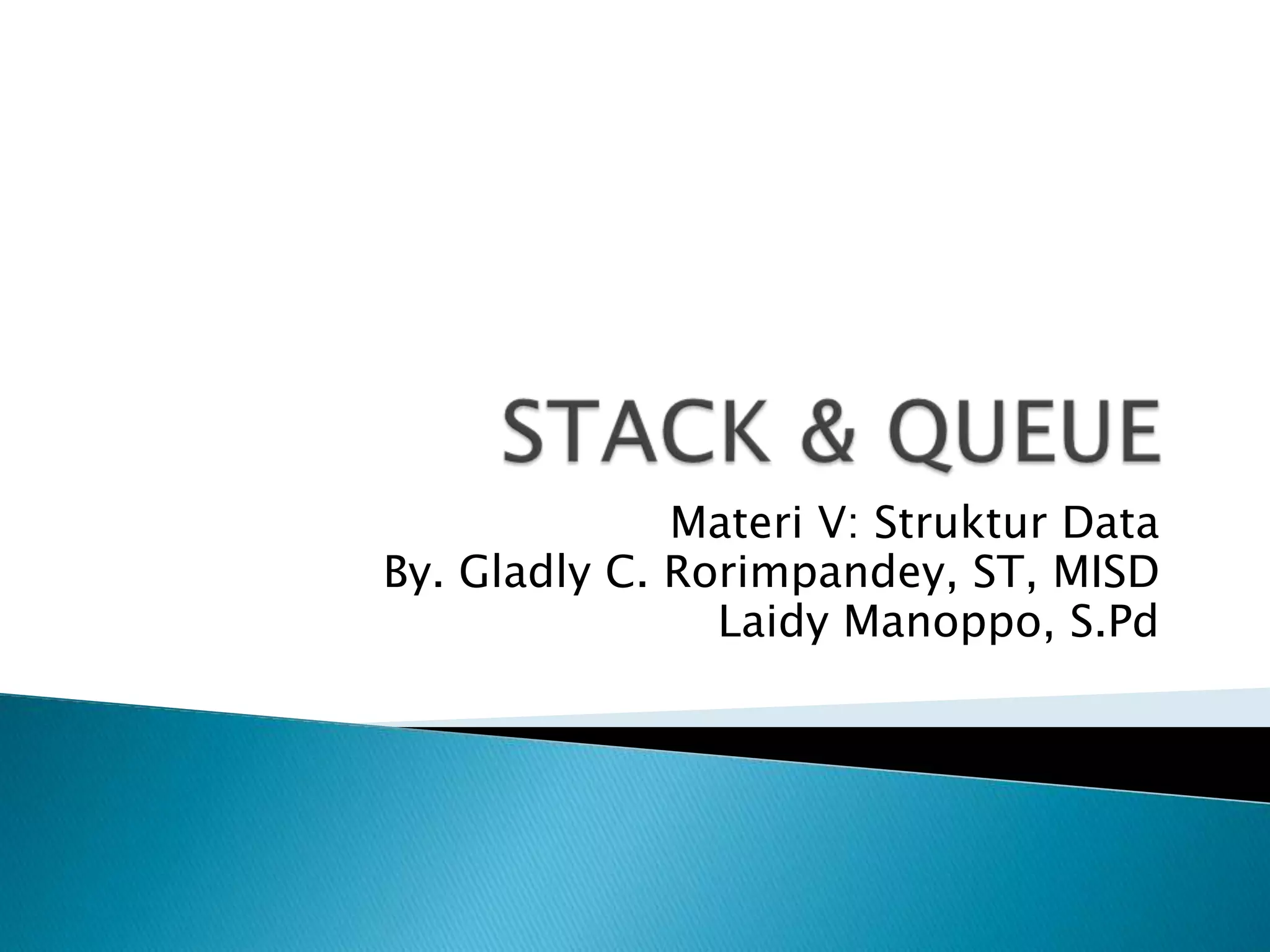 STACK & QUEUE

Materi V: Struktur Data
By. Gladly C. Rorimpandey, ST, MISD
Laidy Manoppo, S.Pd